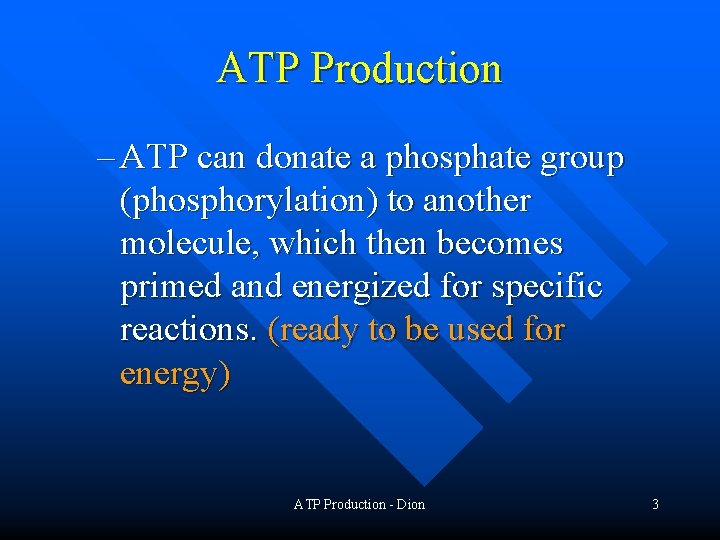 ATP Production

– ATP can donate a phosphate group (phosphorylation) to another molecule, which then becomes primed and energized for specific reactions. (ready to be used for energy)

ATP Production - Dion

3